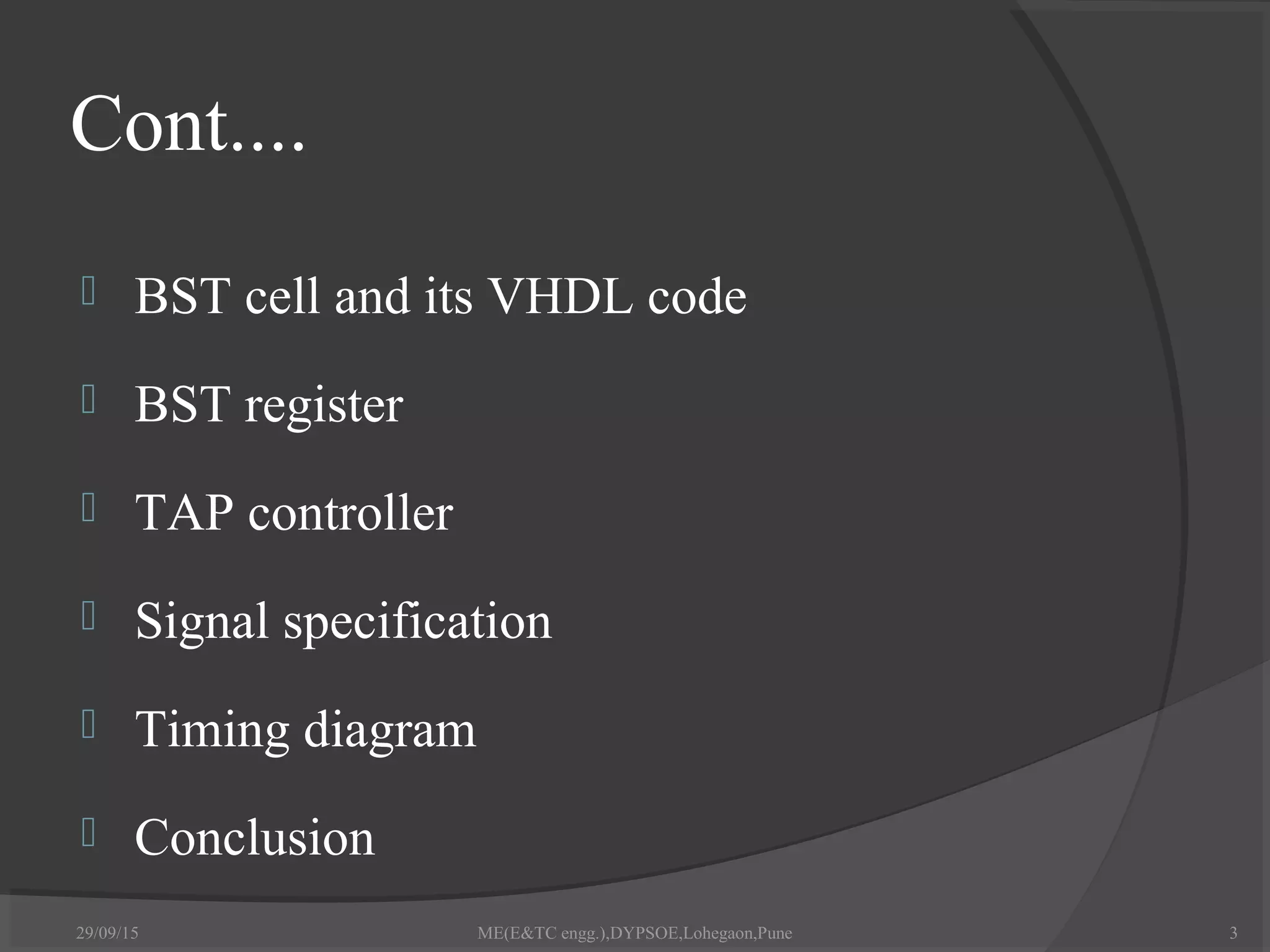 Cont....

BST cell and its VHDL code

BST register

TAP controller

Signal specification

Timing diagram

Conclusion

29/09/15 ME(E&TC engg.),DYPSOE,Lohegaon,Pune 3